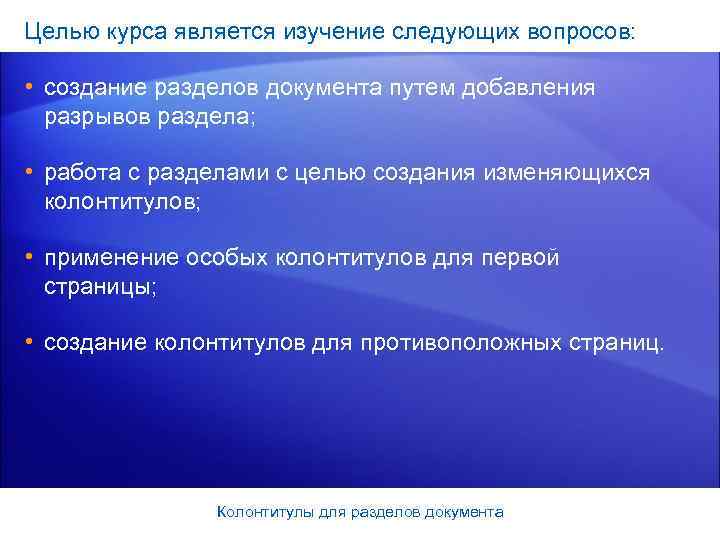 Целью курса является изучение следующих вопросов:

• создание разделов документа путем добавления разрывов раздела;

• работа с разделами с целью создания изменяющихся колонтитулов;

• применение особых колонтитулов для первой страницы;

• создание колонтитулов для противоположных страниц.

Колонтитулы для разделов документа